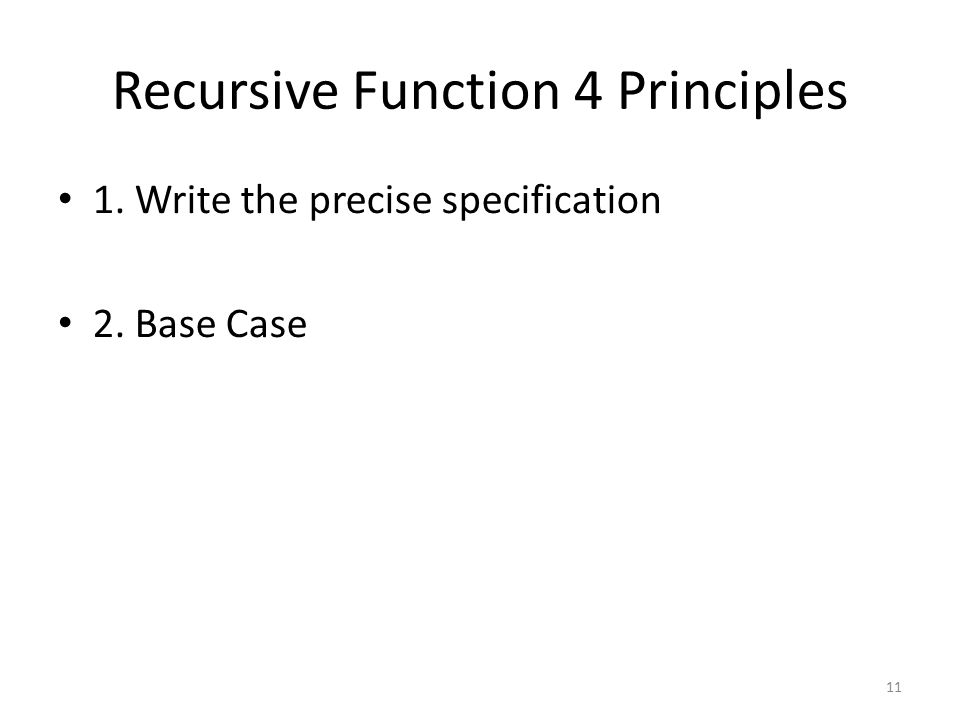 Recursive Function 4 Principles

• 1. Write the precise specification

• 2. Base Case

11